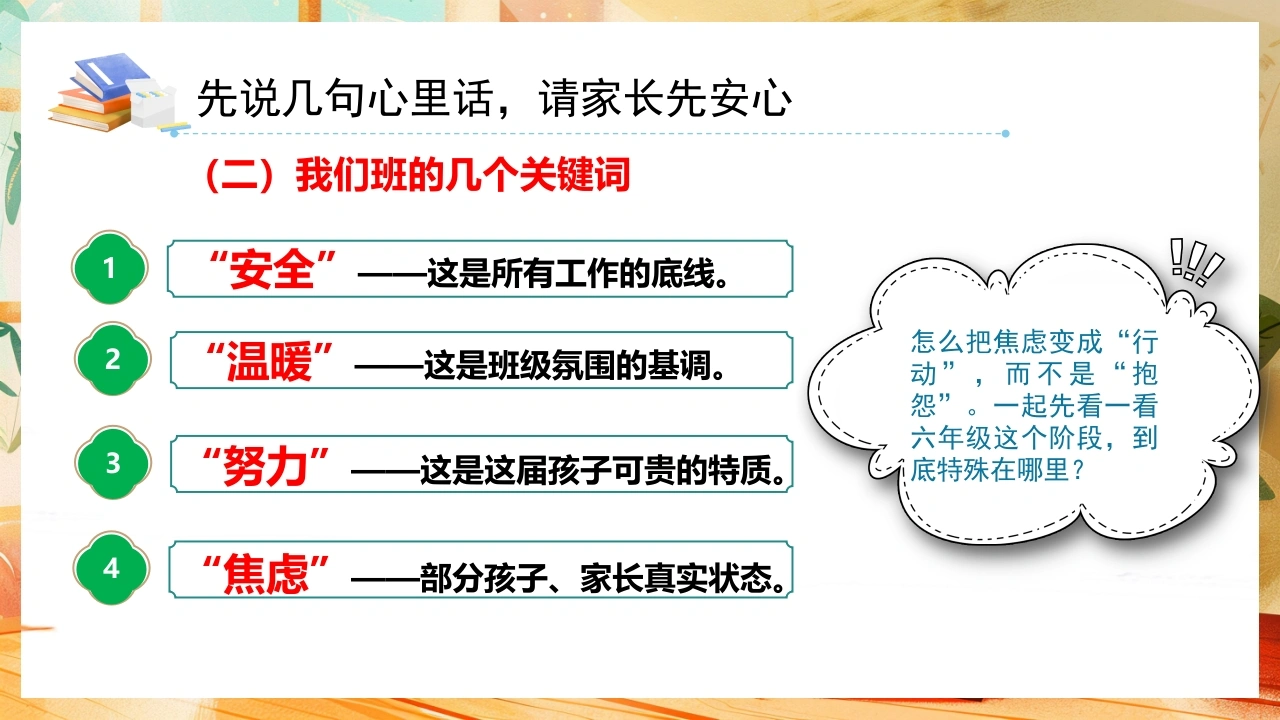 先说几句心里话，请家长先安心

（二）我们班的几个关键词

1 “安全”——这是所有工作的底线。

2 “温暖”——这是班级氛围的基调。

3 “努力”——这是这届孩子可贵的特质。

4 “焦虑”——部分孩子、家长真实状态。

!!!

怎么把焦虑变成“行动”，而不是“抱怨”。一起先看一看六年级这个阶段，到底特殊在哪里？